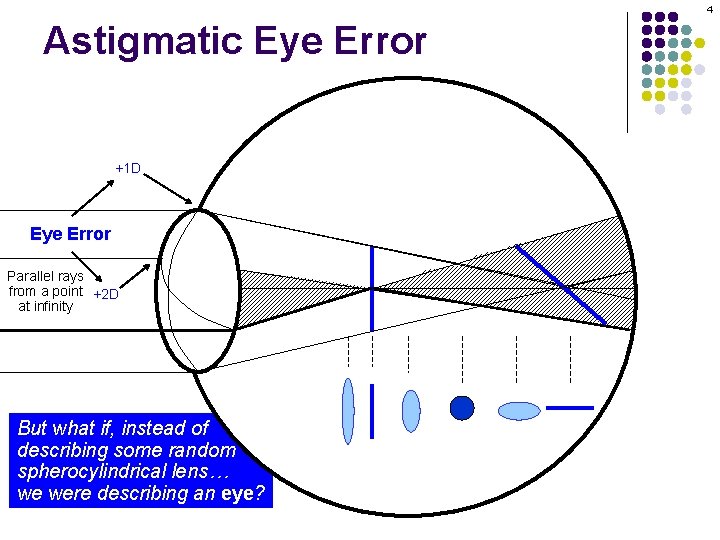 4

Astigmatic Eye Error

+1D

Eye Error

Parallel rays from a point at infinity

+2D

But what if, instead of describing some random spherocylindrical lens… we were describing an eye?